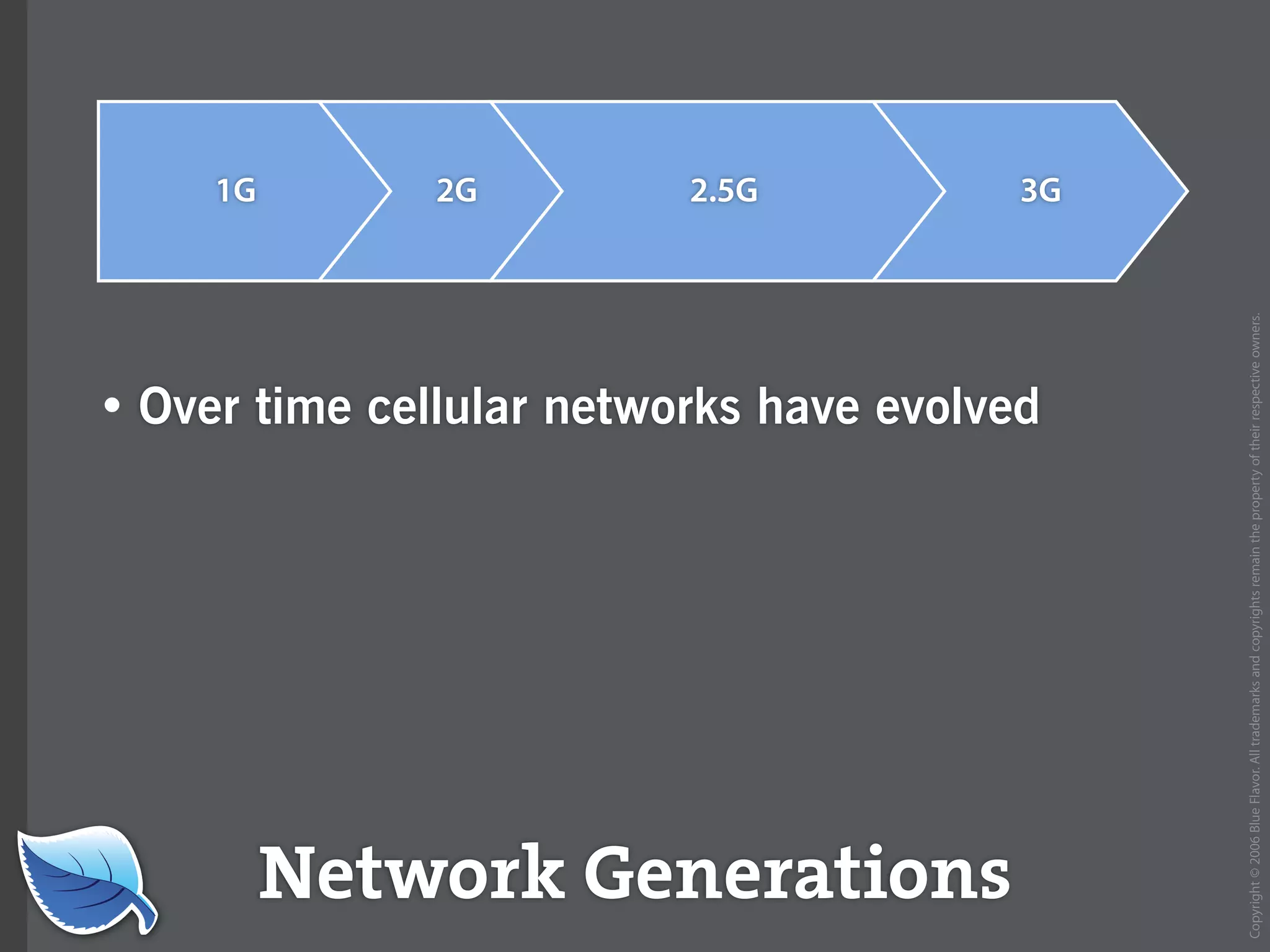 1G
2G
2.5G
3G

• Over time cellular networks have evolved

Network Generations

Copyright © 2006 Blue Flavor. All trademarks and copyrights remain the property of their respective owners.